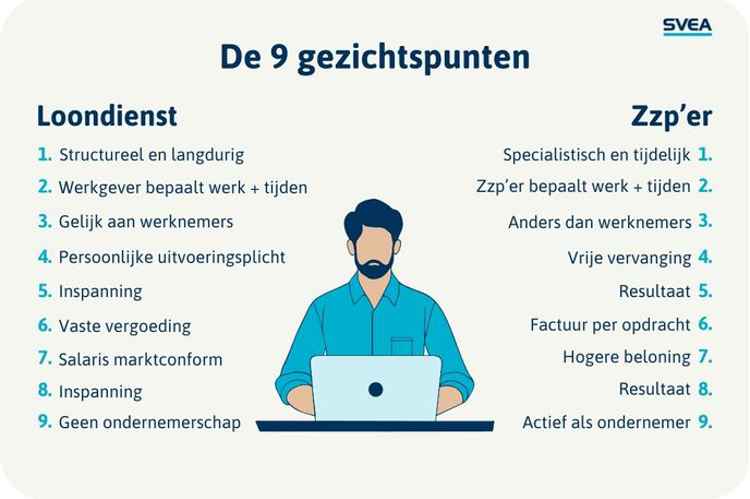 SVEA

De 9 gezichtspunten

Loondienst

1. Structureel en langdurig
2. Werkgever bepaalt werk + tijden
3. Gelijk aan werknemers
4. Persoonlijke uitvoeringsplicht
5. Inspanning
6. Vaste vergoeding
7. Salaris marktconform
8. Inspanning
9. Geen ondernemerschap

Zzp'er

Specialistisch en tijdelijk 1.
Zzp'er bepaalt werk + tijden 2.
Anders dan werknemers 3.
Vrije vervanging 4.
Resultaat 5.
Factuur per opdracht 6.
Hogere beloning 7.
Resultaat 8.
Actief als ondernemer 9.